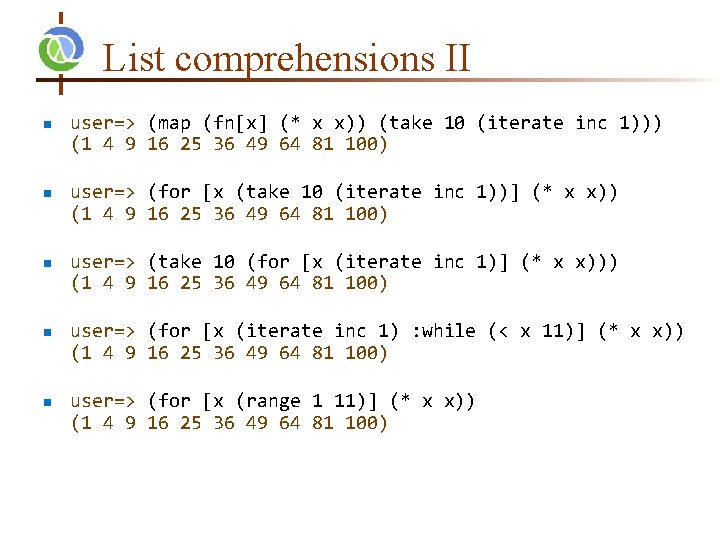 List comprehensions II

user=> (map (fn[x] (* x x)) (take 10 (iterate inc 1)))
(1 4 9 16 25 36 49 64 81 100)

user=> (for [x (take 10 (iterate inc 1))] (* x x))
(1 4 9 16 25 36 49 64 81 100)

user=> (take 10 (for [x (iterate inc 1)] (* x x)))
(1 4 9 16 25 36 49 64 81 100)

user=> (for [x (iterate inc 1) :while (< x 11)] (* x x))
(1 4 9 16 25 36 49 64 81 100)

user=> (for [x (range 1 11)] (* x x))
(1 4 9 16 25 36 49 64 81 100)